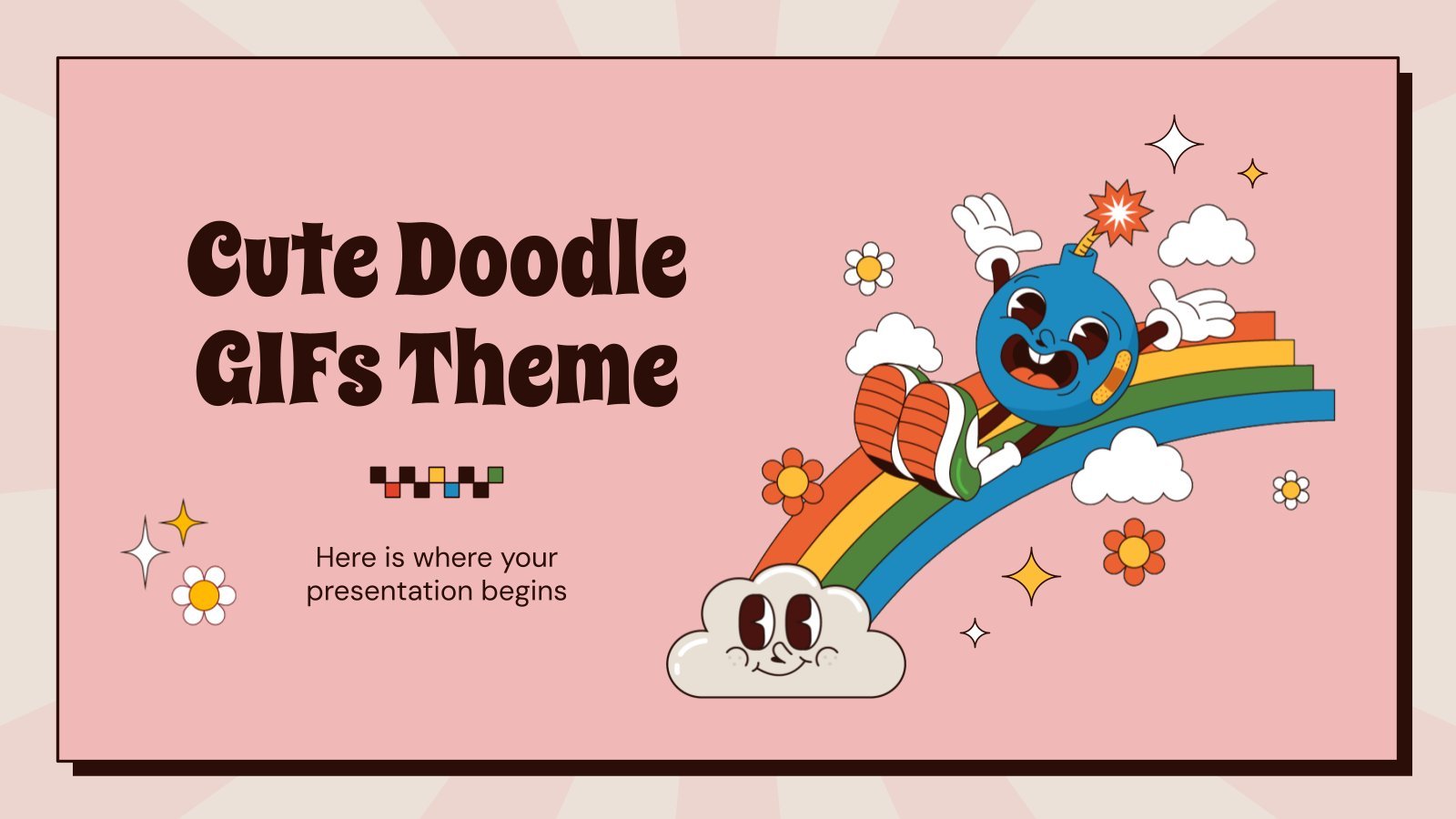 Cute Doodle GIFs Theme

Here is where your presentation begins